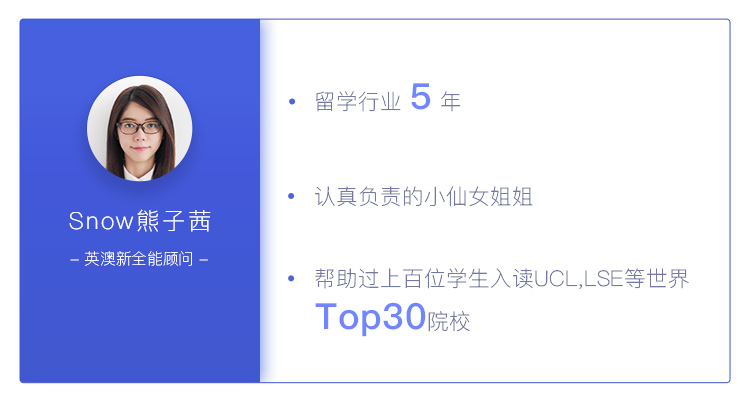 Snow熊子茜

– 英澳新全能顾问 –

• 留学行业 5 年

• 认真负责的小仙女姐姐

• 帮助过上百位学生入读UCL,LSE等世界Top30院校